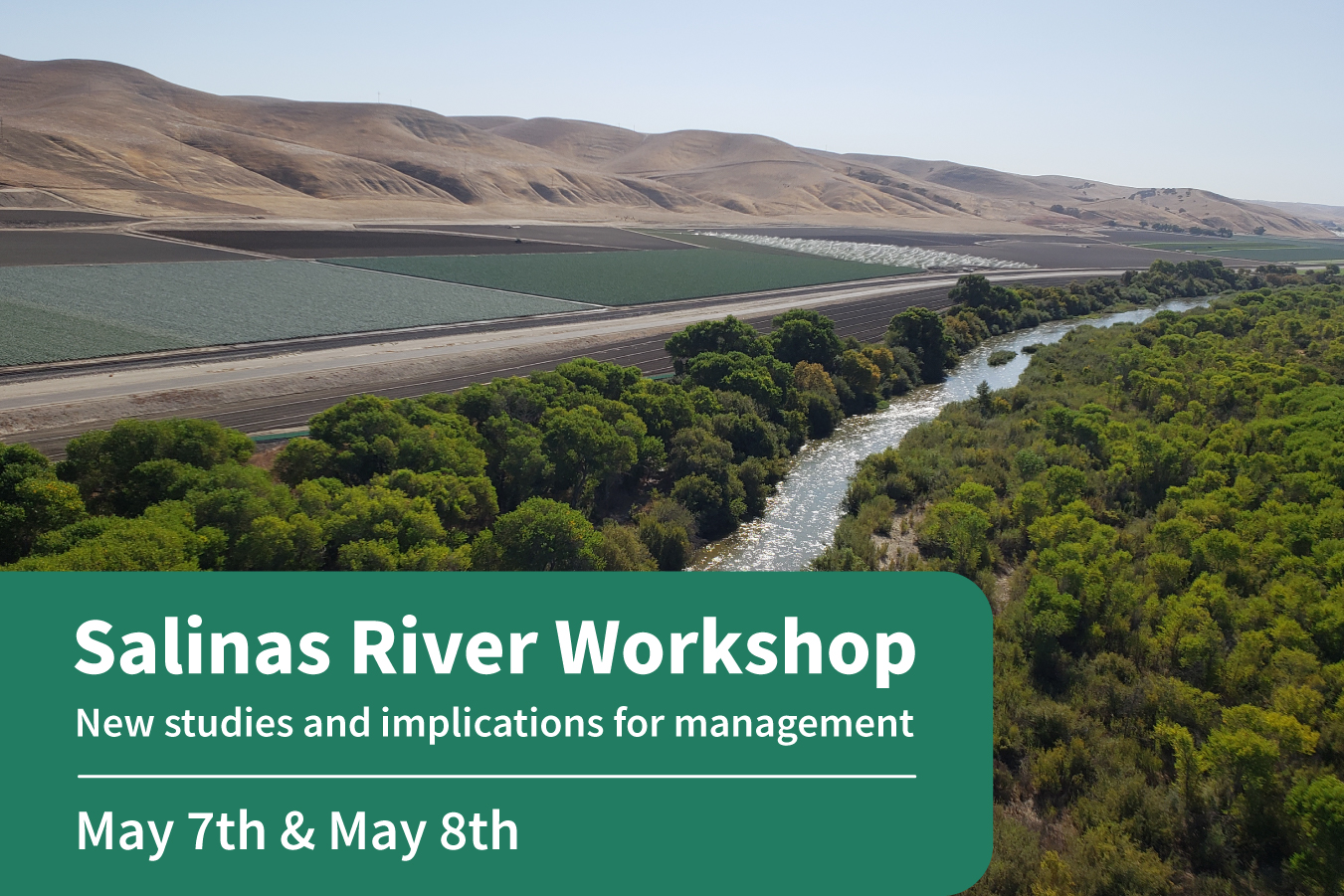 Salinas River Workshop
New studies and implications for management

May 7th & May 8th